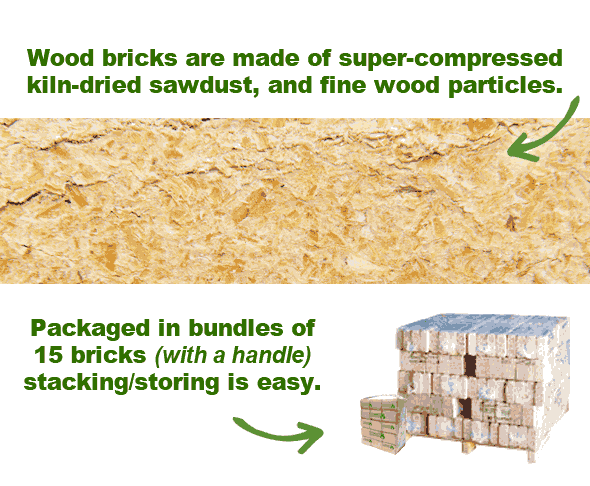 Wood bricks are made of super-compressed kiln-dried sawdust, and fine wood particles.

Packaged in bundles of 15 bricks (with a handle) stacking/storing is easy.